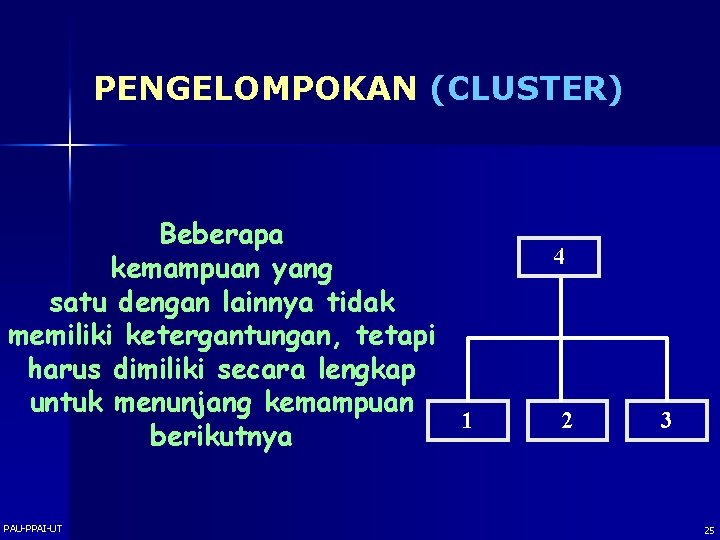 PENGELOMPOKAN (CLUSTER)

Beberapa kemampuan yang satu dengan lainnya tidak memiliki ketergantungan, tetapi harus dimiliki secara lengkap untuk menunjang kemampuan berikutnya

4

1

2

3

PAU-PPAI-UT

25